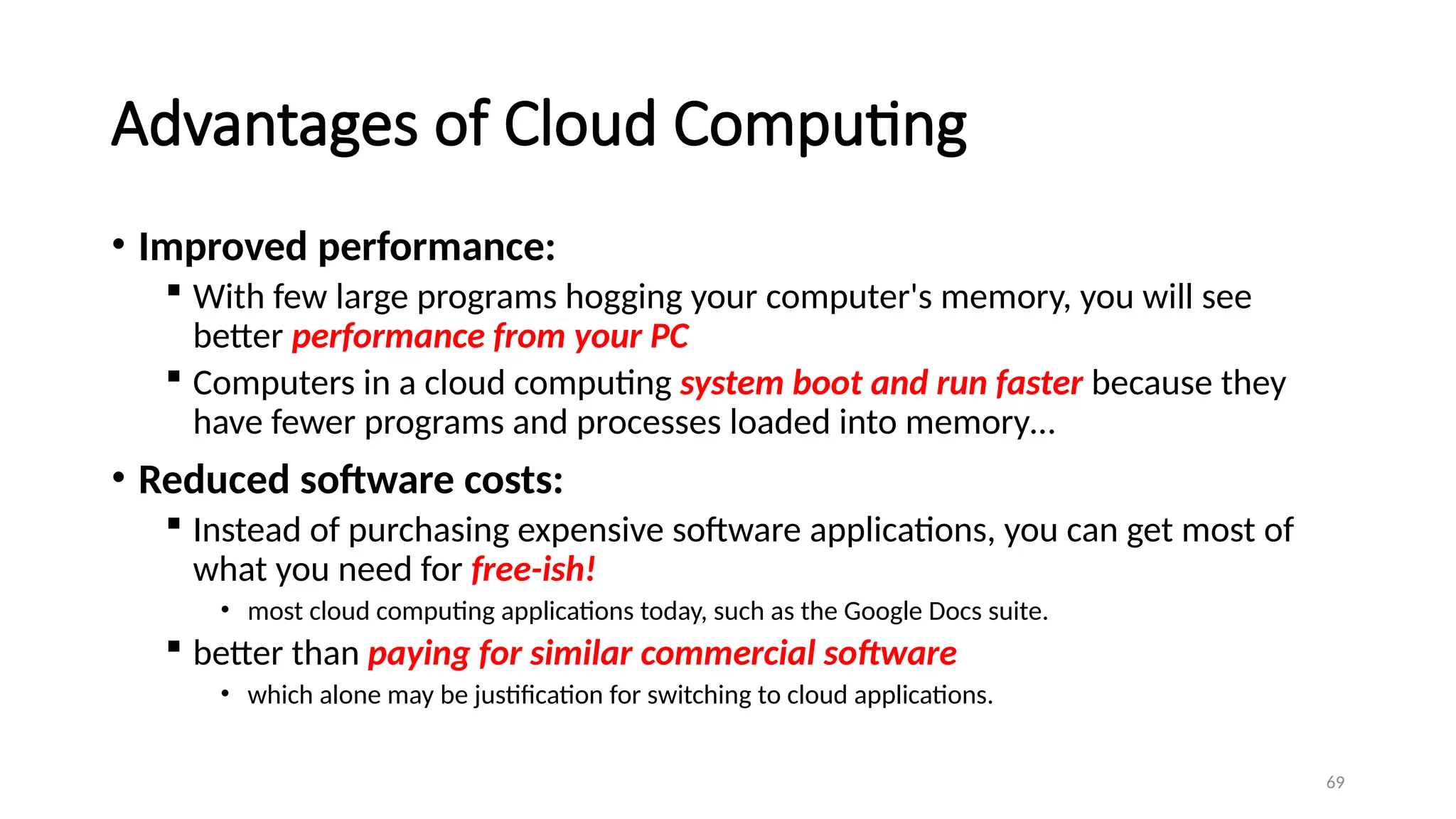 Advantages of Cloud Computing

• Improved performance:
 ▪ With few large programs hogging your computer's memory, you will see better performance from your PC
 ▪ Computers in a cloud computing system boot and run faster because they have fewer programs and processes loaded into memory…

• Reduced software costs:
 ▪ Instead of purchasing expensive software applications, you can get most of what you need for free-ish!
  • most cloud computing applications today, such as the Google Docs suite.
 ▪ better than paying for similar commercial software
  • which alone may be justification for switching to cloud applications.

69